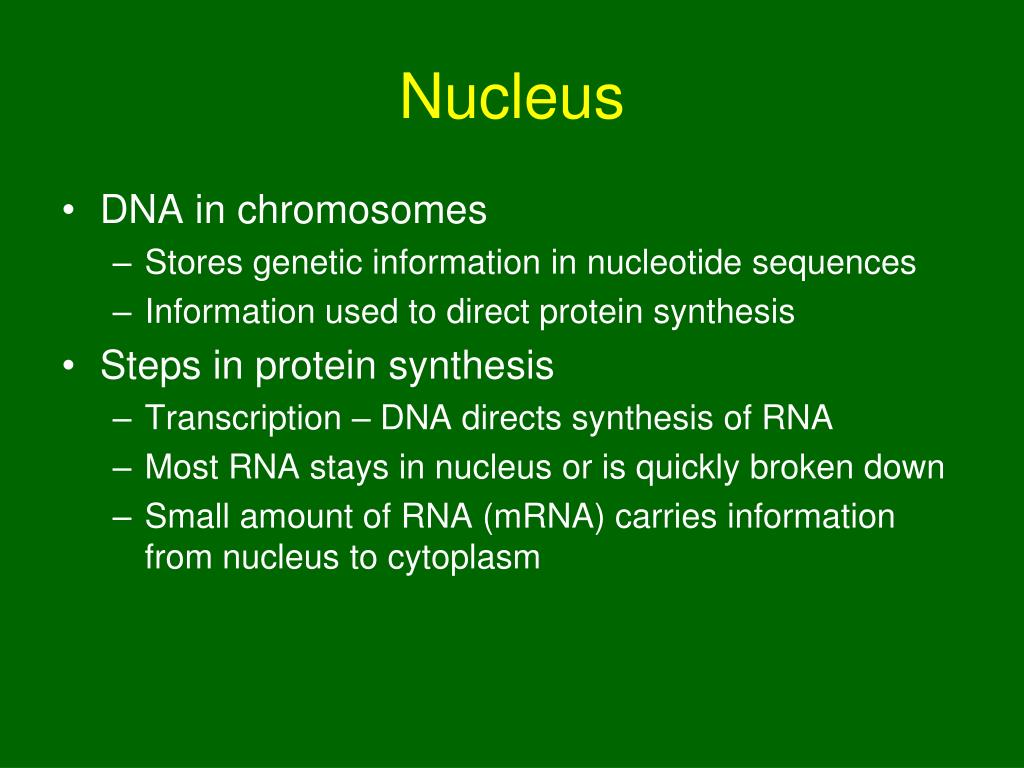 Nucleus

• DNA in chromosomes
– Stores genetic information in nucleotide sequences
– Information used to direct protein synthesis
• Steps in protein synthesis
– Transcription – DNA directs synthesis of RNA
– Most RNA stays in nucleus or is quickly broken down
– Small amount of RNA (mRNA) carries information from nucleus to cytoplasm